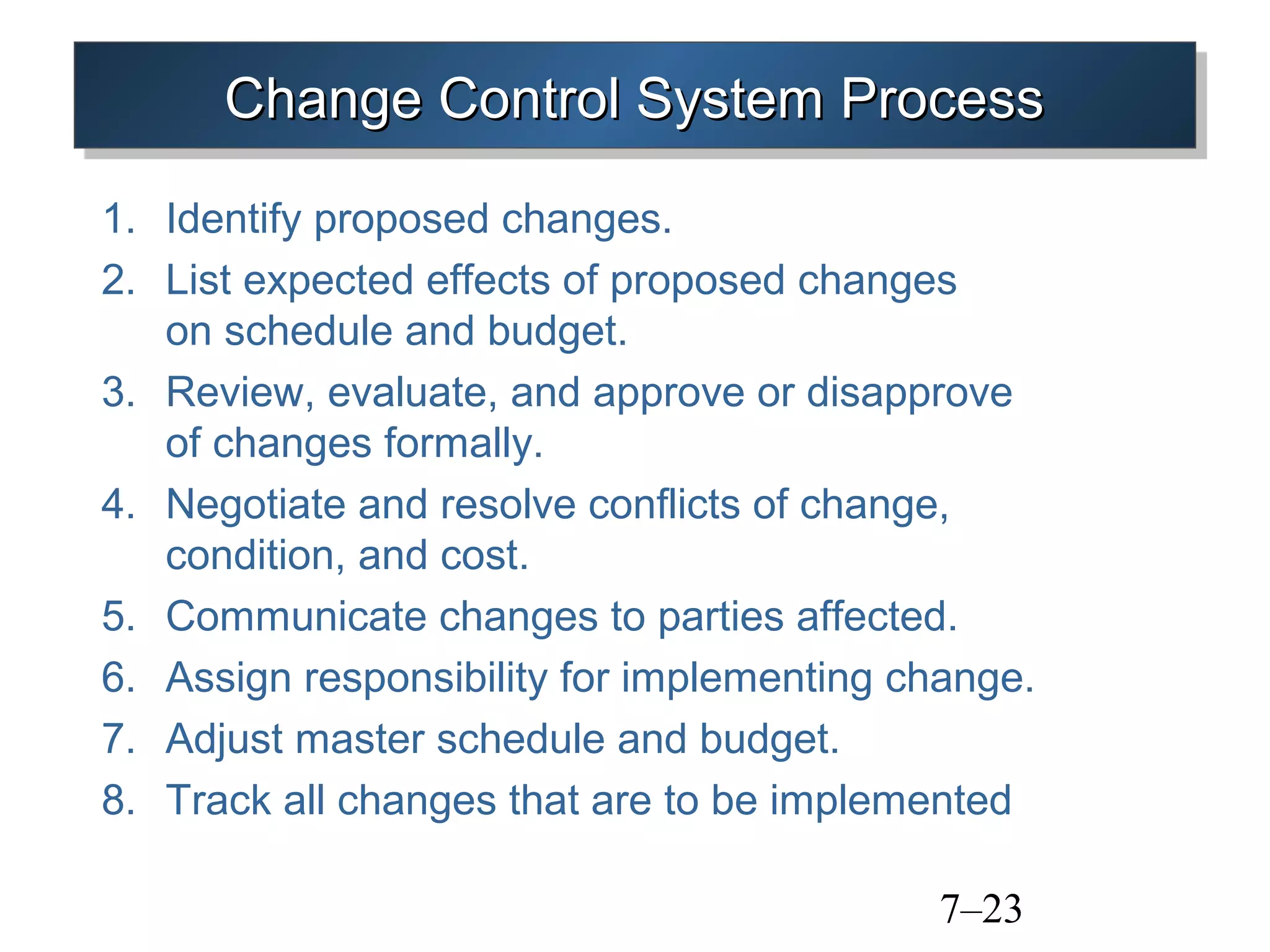 Change Control System Process

1. Identify proposed changes.
2. List expected effects of proposed changes on schedule and budget.
3. Review, evaluate, and approve or disapprove of changes formally.
4. Negotiate and resolve conflicts of change, condition, and cost.
5. Communicate changes to parties affected.
6. Assign responsibility for implementing change.
7. Adjust master schedule and budget.
8. Track all changes that are to be implemented

7–23